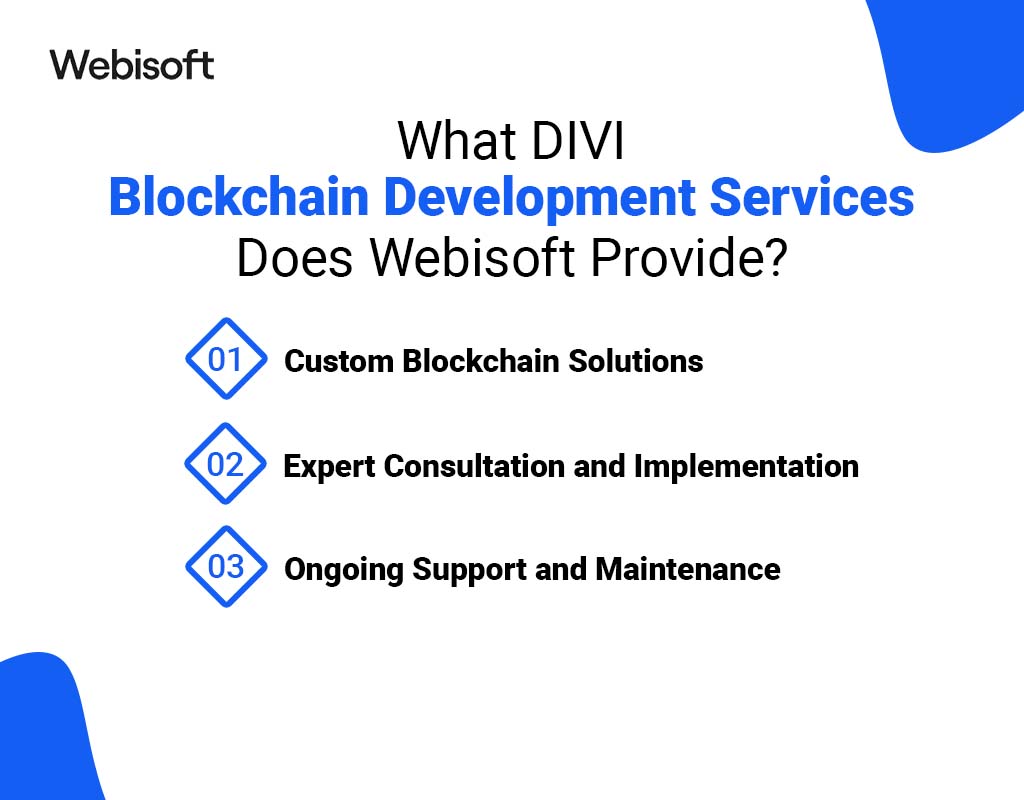 Webisoft

What DIVI
Blockchain Development Services
Does Webisoft Provide?

01 Custom Blockchain Solutions

02 Expert Consultation and Implementation

03 Ongoing Support and Maintenance